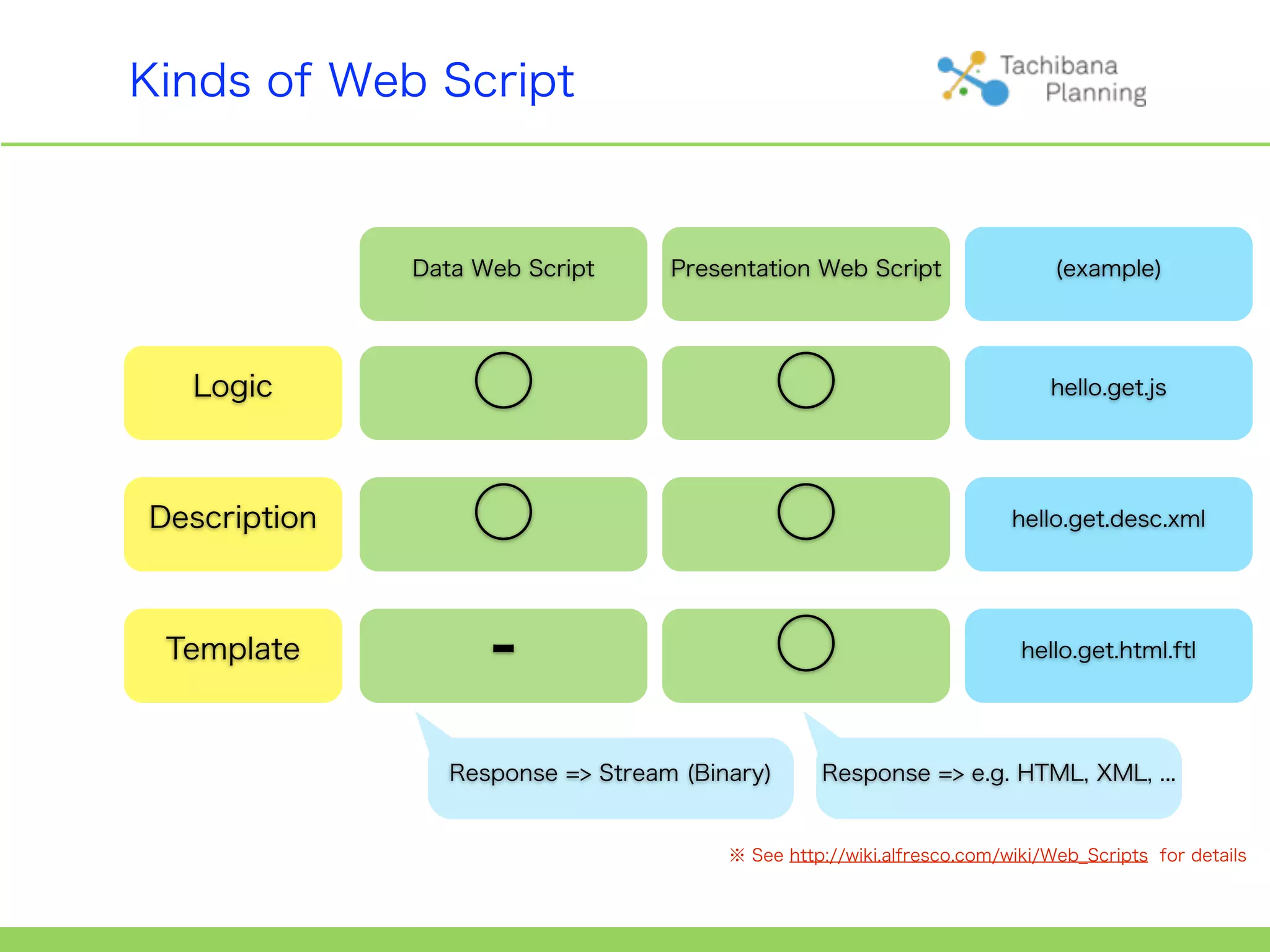 Kinds of Web Script

Tachibana Planning

| | Data Web Script | Presentation Web Script | (example) |
|---|---|---|---|
| Logic | ○ | ○ | hello.get.js |
| Description | ○ | ○ | hello.get.desc.xml |
| Template | - | ○ | hello.get.html.ftl |

Response => Stream (Binary)

Response => e.g. HTML, XML, ...

※ See http://wiki.alfresco.com/wiki/Web_Scripts for details